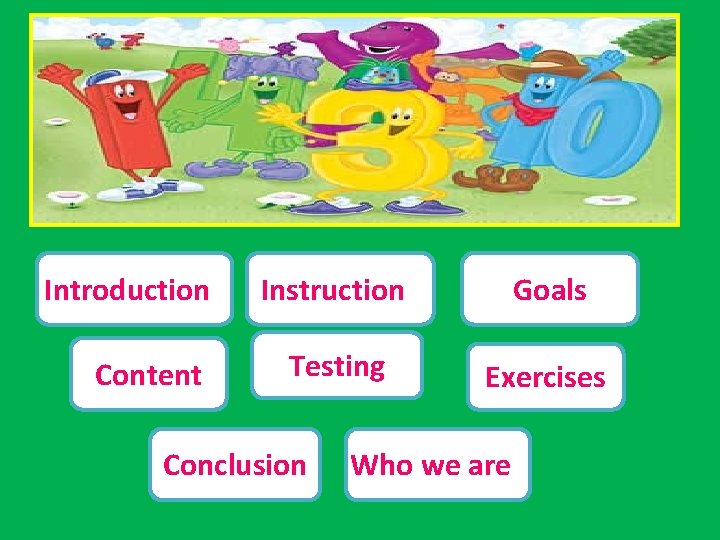 Introduction

Instruction

Goals

Content

Testing

Exercises

Conclusion

Who we are